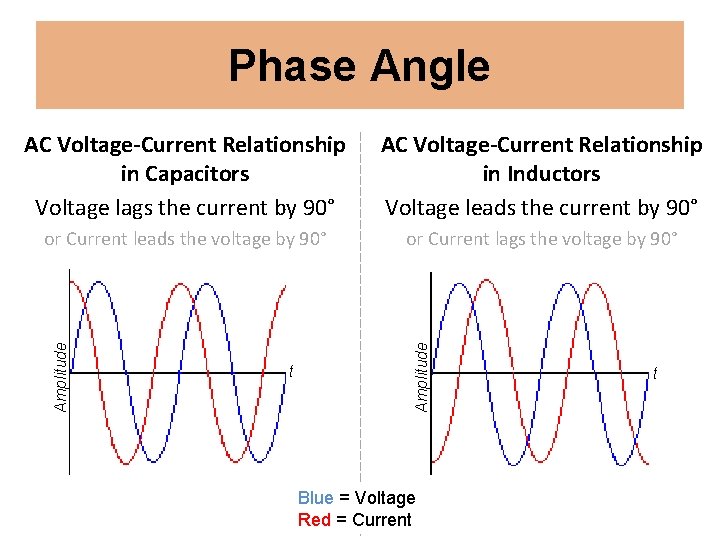 Phase Angle

AC Voltage-Current Relationship in Capacitors

Voltage lags the current by 90°

or Current leads the voltage by 90°

Amplitude

t

AC Voltage-Current Relationship in Inductors

Voltage leads the current by 90°

or Current lags the voltage by 90°

Amplitude

t

Blue = Voltage
Red = Current